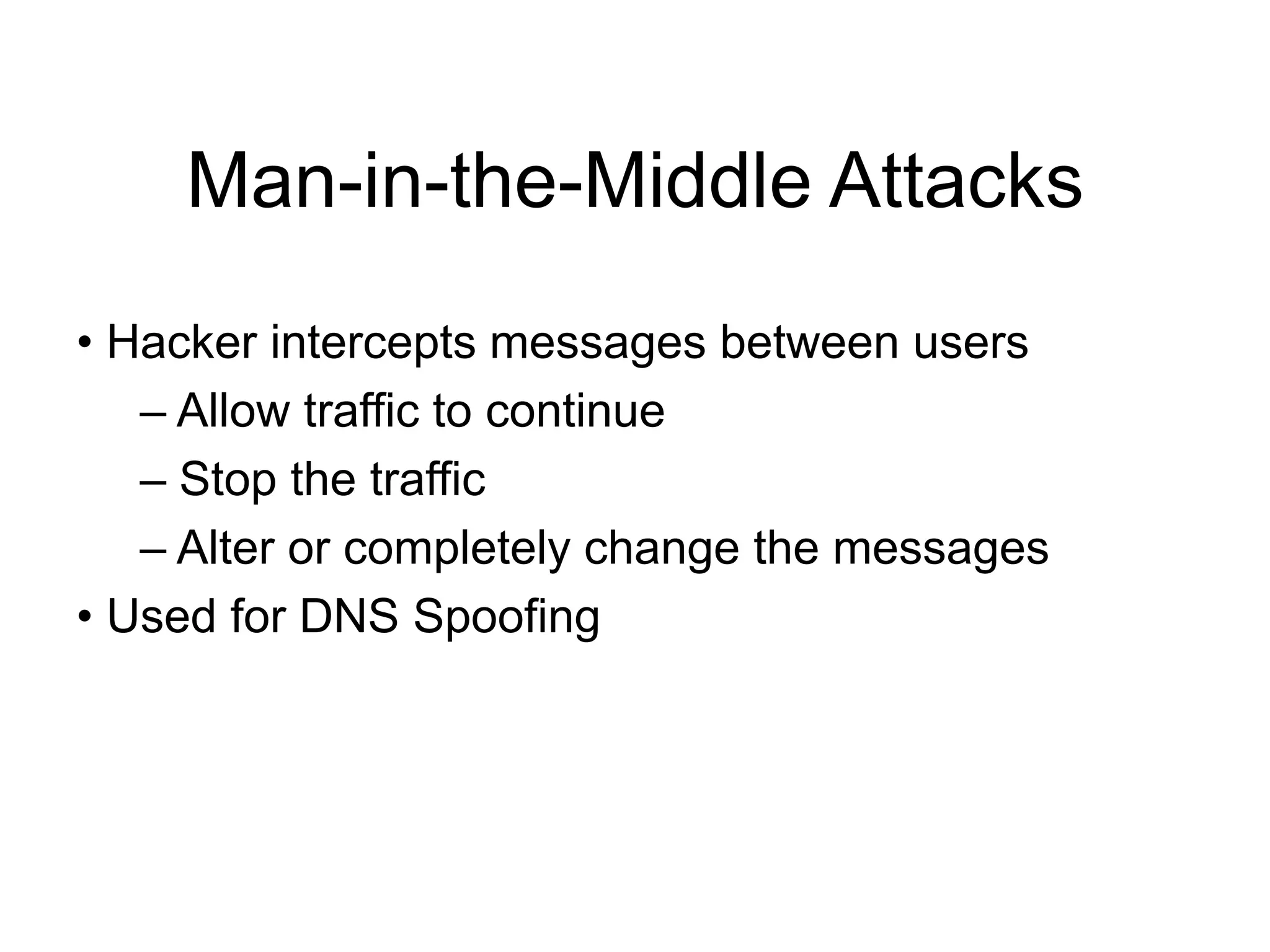 Man-in-the-Middle Attacks

• Hacker intercepts messages between users
  – Allow traffic to continue
  – Stop the traffic
  – Alter or completely change the messages
• Used for DNS Spoofing